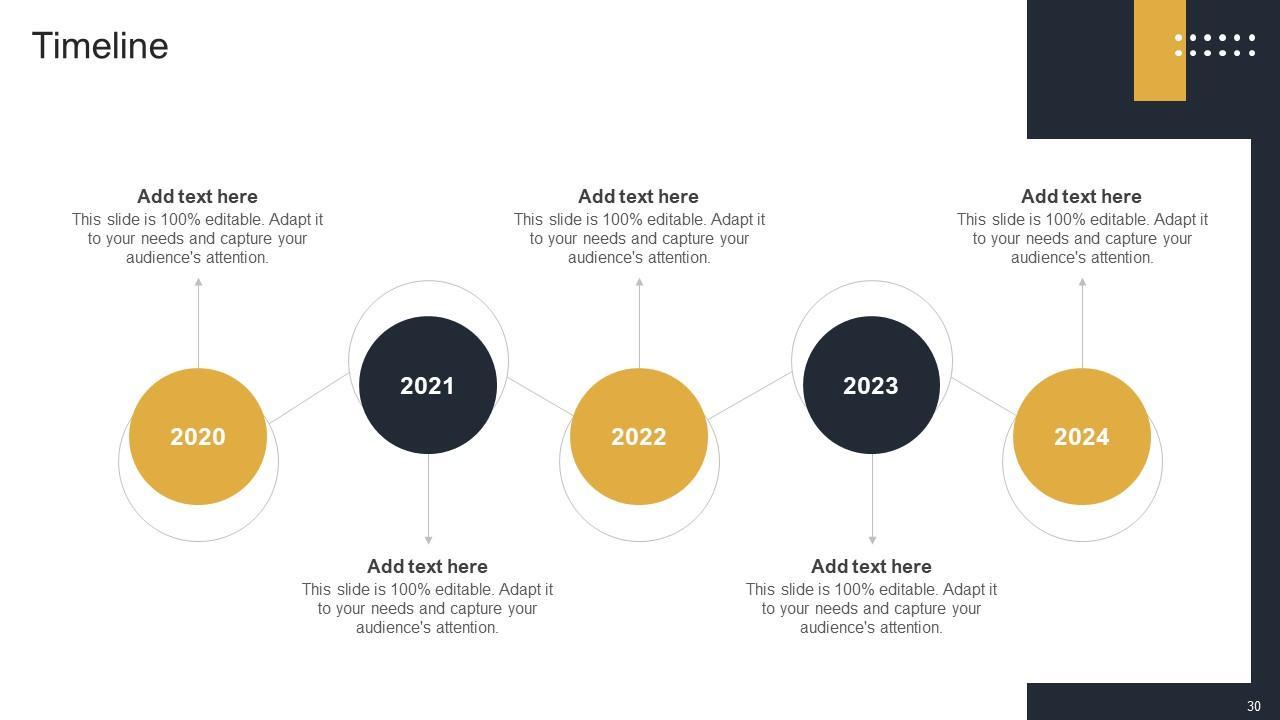 Timeline

Add text here
This slide is 100% editable. Adapt it to your needs and capture your audience's attention.

Add text here
This slide is 100% editable. Adapt it to your needs and capture your audience's attention.

Add text here
This slide is 100% editable. Adapt it to your needs and capture your audience's attention.

2020

2021

2022

2023

2024

Add text here
This slide is 100% editable. Adapt it to your needs and capture your audience's attention.

Add text here
This slide is 100% editable. Adapt it to your needs and capture your audience's attention.

30